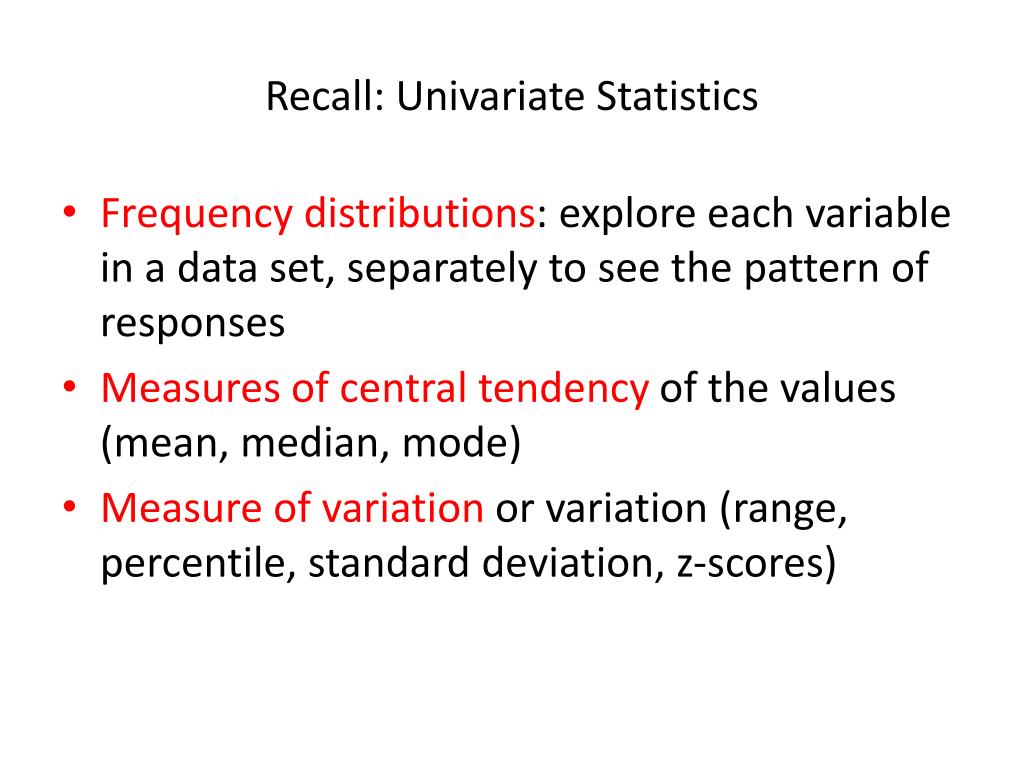 Recall: Univariate Statistics

• Frequency distributions: explore each variable in a data set, separately to see the pattern of responses
• Measures of central tendency of the values (mean, median, mode)
• Measure of variation or variation (range, percentile, standard deviation, z-scores)